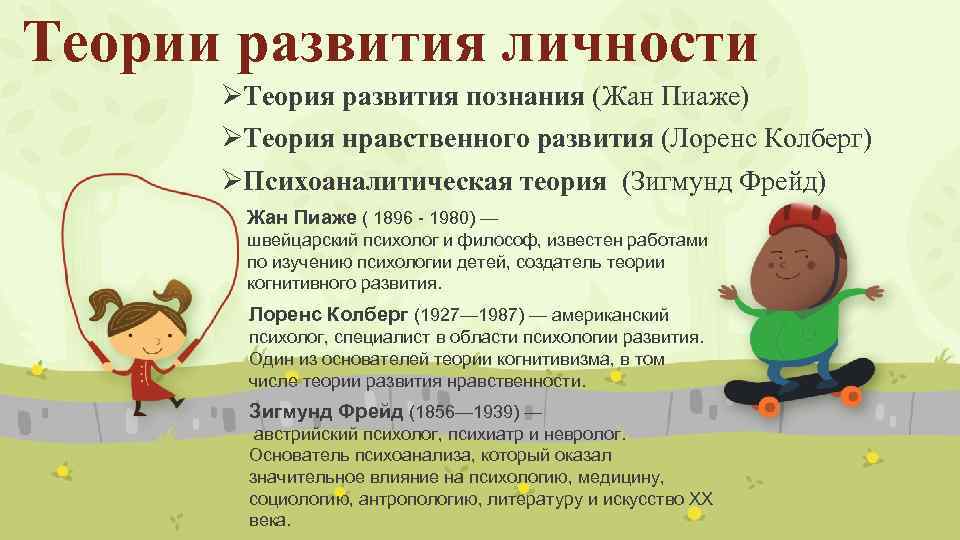 Теории развития личности

➢Теория развития познания (Жан Пиаже)

➢Теория нравственного развития (Лоренс Колберг)

➢Психоаналитическая теория (Зигмунд Фрейд)

Жан Пиаже ( 1896 - 1980) — швейцарский психолог и философ, известен работами по изучению психологии детей, создатель теории когнитивного развития.

Лоренс Колберг (1927—1987) — американский психолог, специалист в области психологии развития. Один из основателей теории когнитивизма, в том числе теории развития нравственности.

Зигмунд Фрейд (1856—1939) — австрийский психолог, психиатр и невролог. Основатель психоанализа, который оказал значительное влияние на психологию, медицину, социологию, антропологию, литературу и искусство XX века.